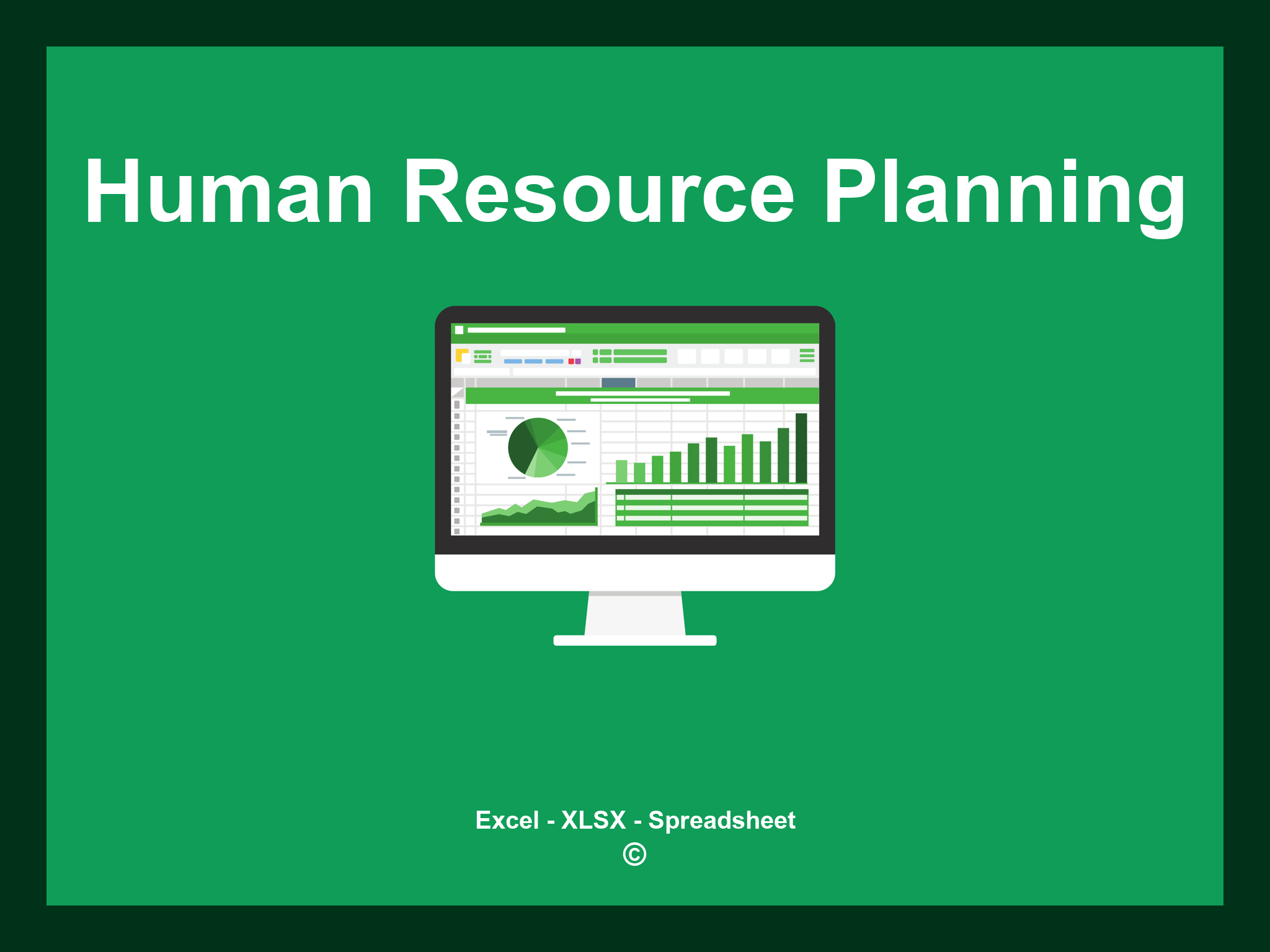 Human Resource Planning

Excel - XLSX - Spreadsheet
©